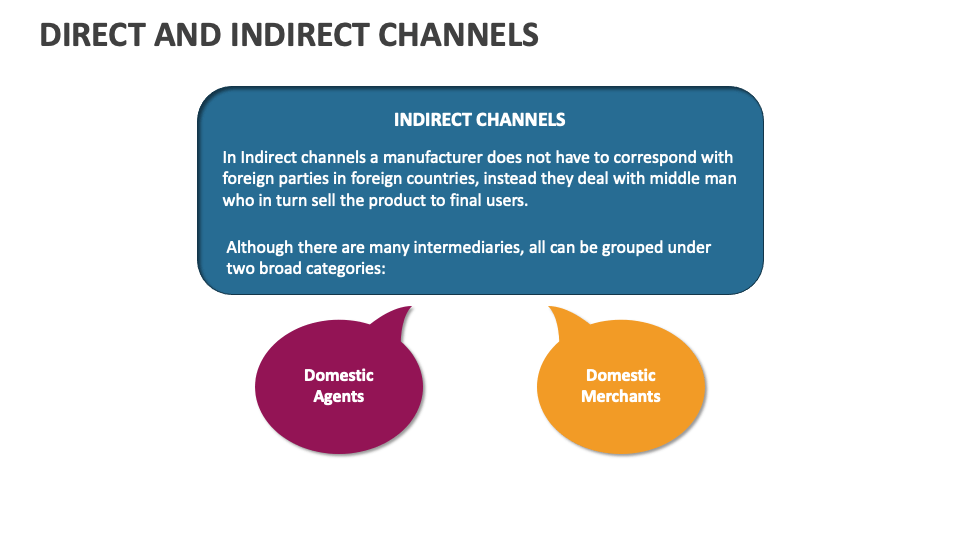 DIRECT AND INDIRECT CHANNELS

INDIRECT CHANNELS

In Indirect channels a manufacturer does not have to correspond with foreign parties in foreign countries, instead they deal with middle man who in turn sell the product to final users.

Although there are many intermediaries, all can be grouped under two broad categories:

Domestic Agents

Domestic Merchants